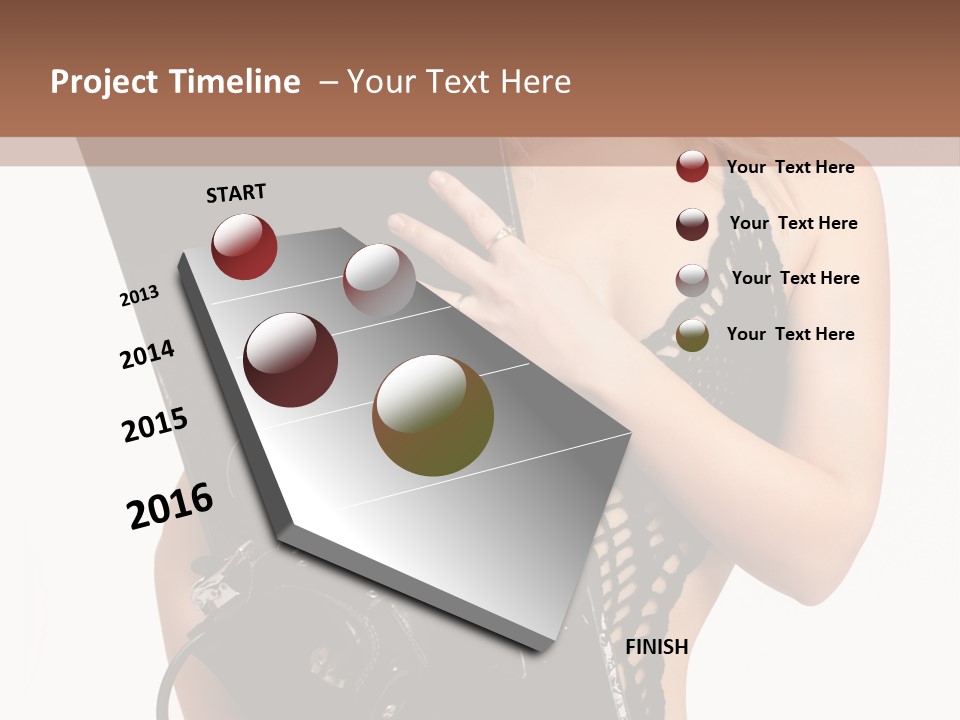 Project Timeline – Your Text Here

START

2013

2014

2015

2016

FINISH

Your Text Here

Your Text Here

Your Text Here

Your Text Here